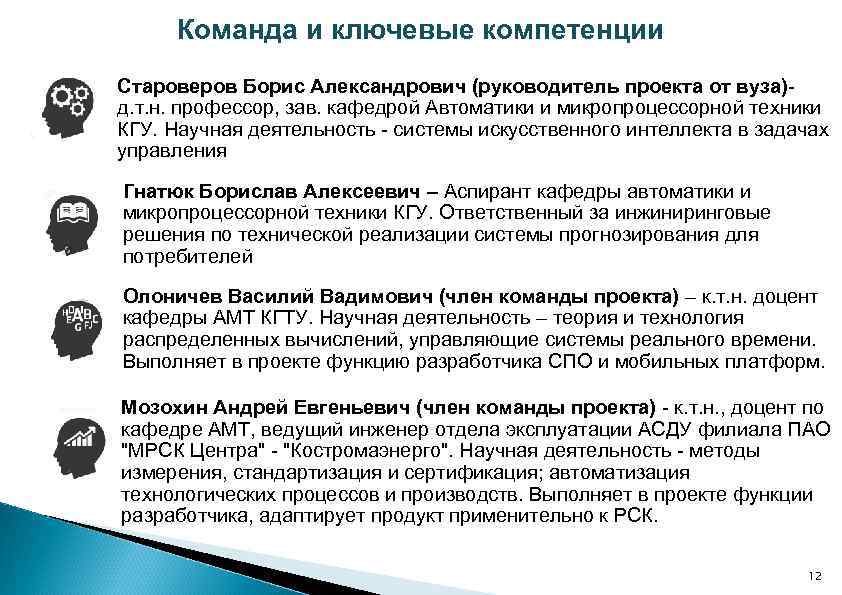 Команда и ключевые компетенции

Староверов Борис Александрович (руководитель проекта от вуза)- д.т.н. профессор, зав. кафедрой Автоматики и микропроцессорной техники КГУ. Научная деятельность - системы искусственного интеллекта в задачах управления

Гнатюк Борислав Алексеевич – Аспирант кафедры автоматики и микропроцессорной техники КГУ. Ответственный за инжиниринговые решения по технической реализации системы прогнозирования для потребителей

Олоничев Василий Вадимович (член команды проекта) – к.т.н. доцент кафедры АМТ КГТУ. Научная деятельность – теория и технология распределенных вычислений, управляющие системы реального времени. Выполняет в проекте функцию разработчика СПО и мобильных платформ.

Мозохин Андрей Евгеньевич (член команды проекта) - к.т.н., доцент по кафедре АМТ, ведущий инженер отдела эксплуатации АСДУ филиала ПАО "МРСК Центра" - "Костромаэнерго". Научная деятельность - методы измерения, стандартизация и сертификация; автоматизация технологических процессов и производств. Выполняет в проекте функции разработчика, адаптирует продукт применительно к РСК.

12